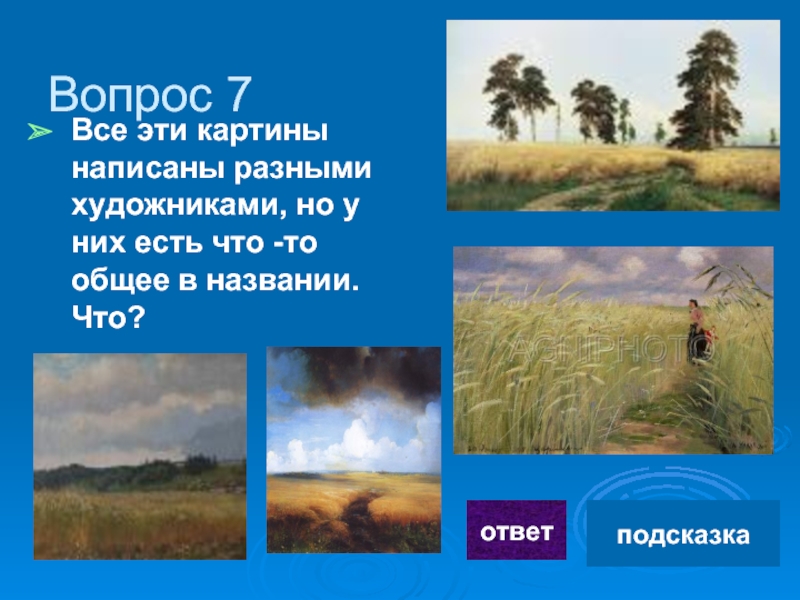 Вопрос 7

Все эти картины написаны разными художниками, но у них есть что -то общее в названии. Что?

AGNIPHOTO

ответ

подсказка